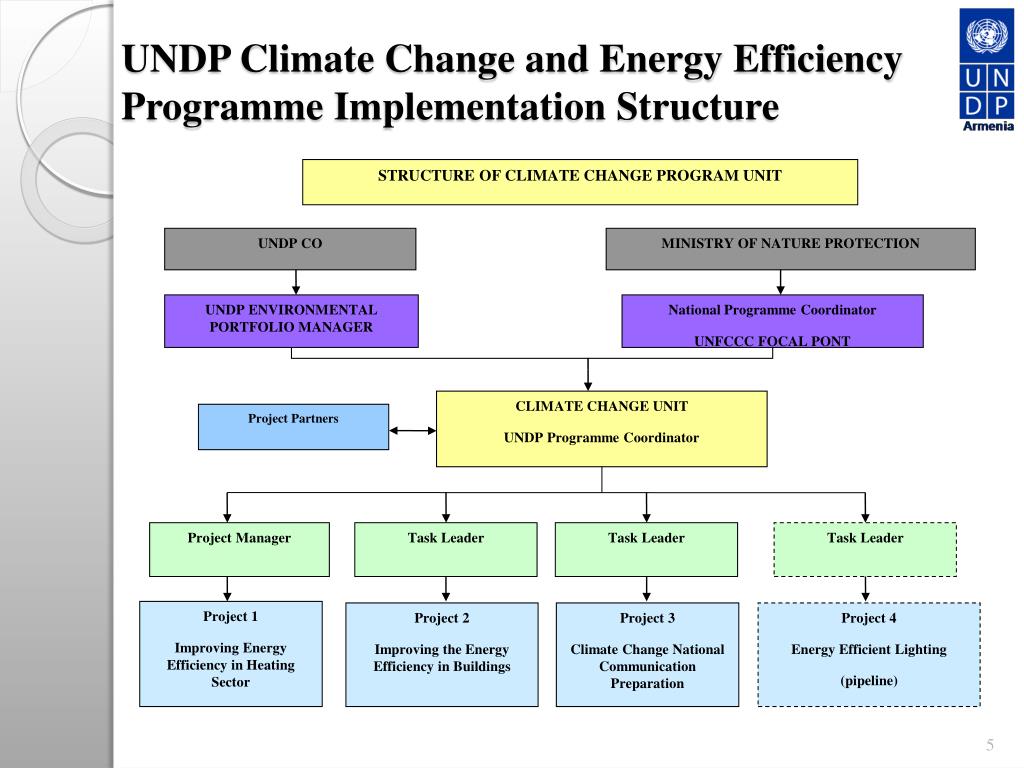 UNDP Climate Change and Energy Efficiency Programme Implementation Structure

U N D P
Armenia

STRUCTURE OF CLIMATE CHANGE PROGRAM UNIT

UNDP CO

MINISTRY OF NATURE PROTECTION

UNDP ENVIRONMENTAL PORTFOLIO MANAGER

National Programme Coordinator

UNFCCC FOCAL PONT

Project Partners

CLIMATE CHANGE UNIT

UNDP Programme Coordinator

Project Manager

Task Leader

Task Leader

Task Leader

Project 1

Improving Energy Efficiency in Heating Sector

Project 2

Improving the Energy Efficiency in Buildings

Project 3

Climate Change National Communication Preparation

Project 4

Energy Efficient Lighting

(pipeline)

5